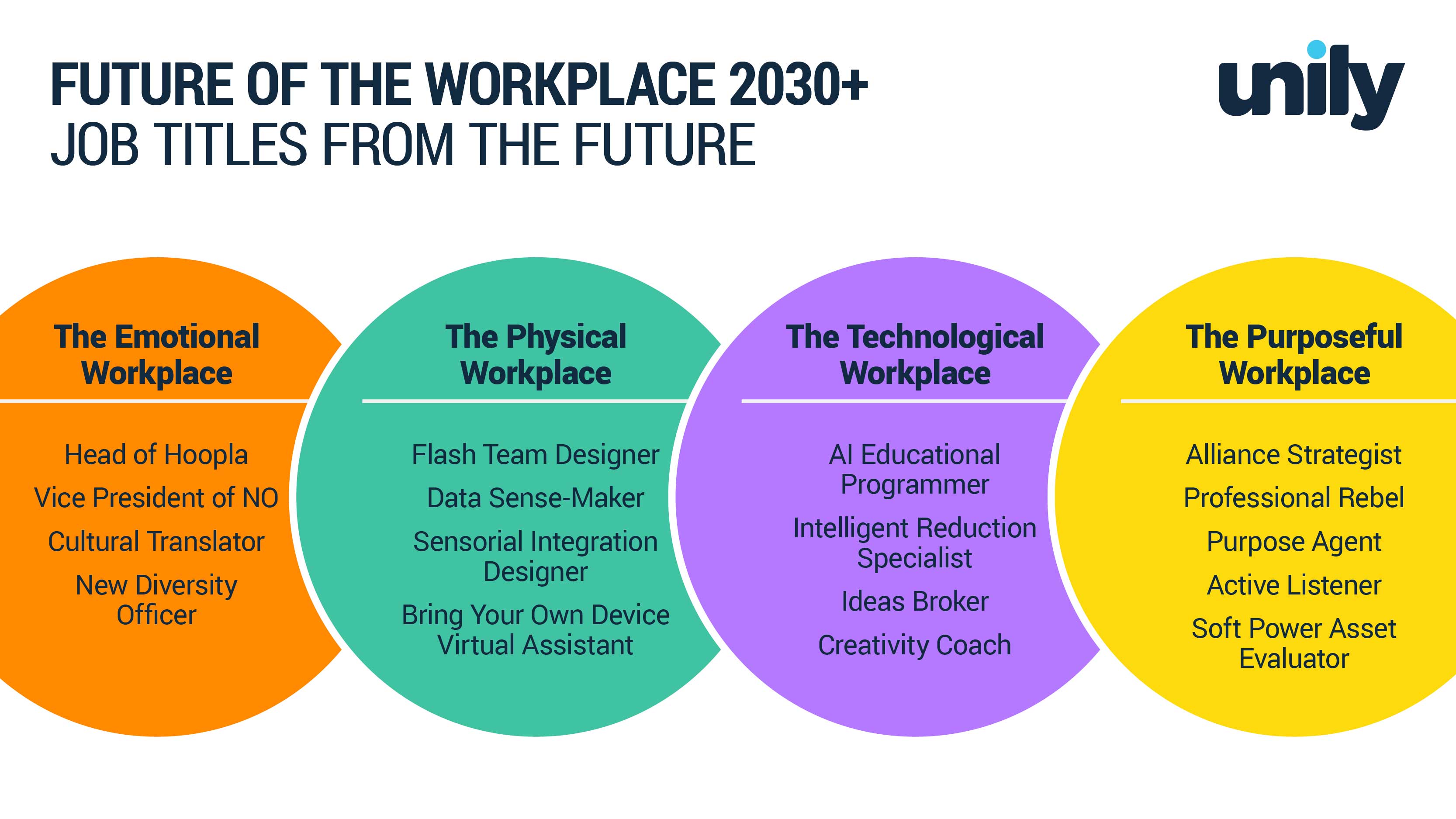 FUTURE OF THE WORKPLACE 2030+
JOB TITLES FROM THE FUTURE

unily

The Emotional Workplace

Head of Hoopla
Vice President of NO
Cultural Translator
New Diversity Officer

The Physical Workplace

Flash Team Designer
Data Sense-Maker
Sensorial Integration Designer
Bring Your Own Device Virtual Assistant

The Technological Workplace

AI Educational Programmer
Intelligent Reduction Specialist
Ideas Broker
Creativity Coach

The Purposeful Workplace

Alliance Strategist
Professional Rebel
Purpose Agent
Active Listener
Soft Power Asset Evaluator